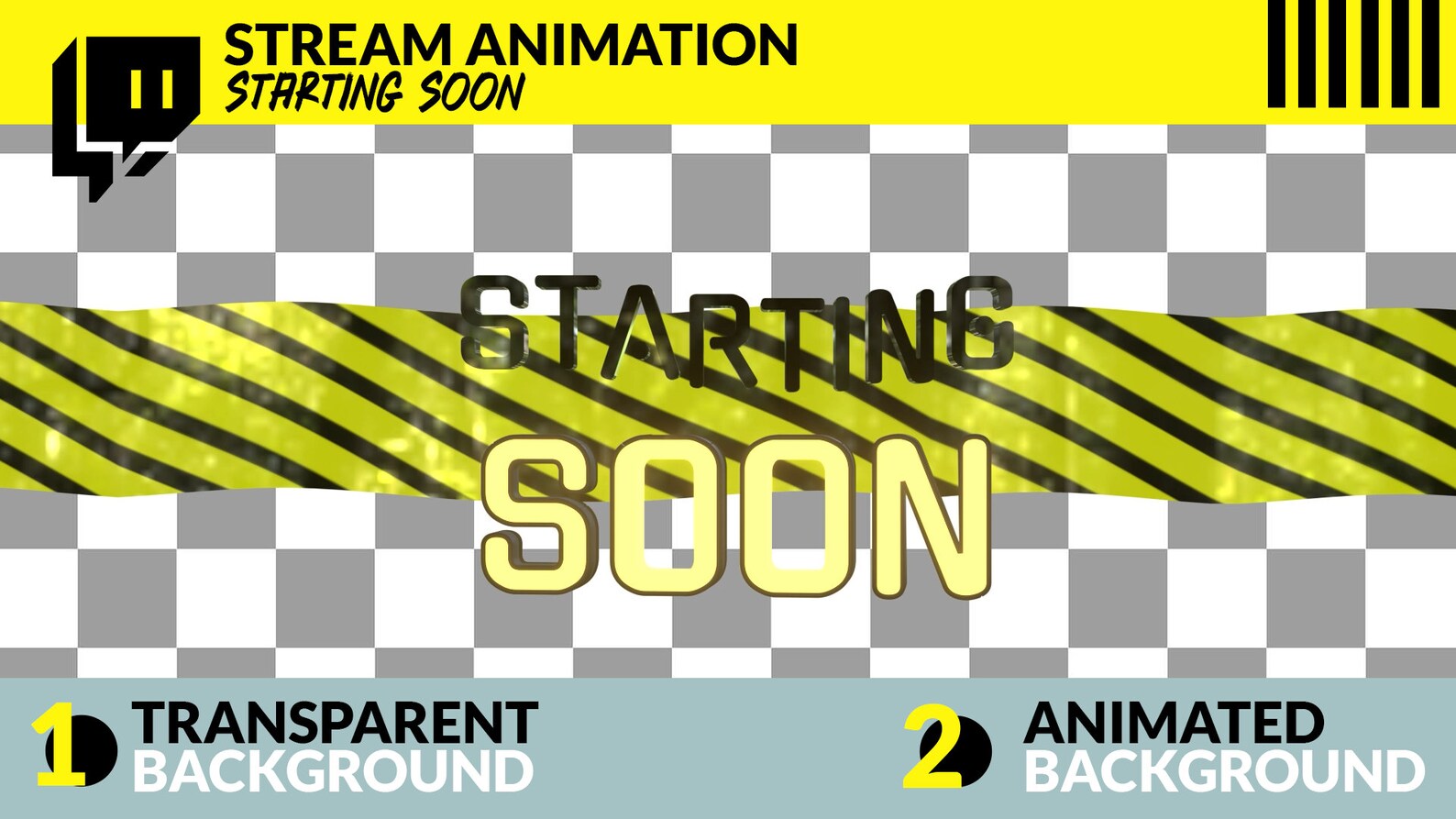 STREAM ANIMATION
STARTING SOON

STARTING
SOON

1 TRANSPARENT BACKGROUND

2 ANIMATED BACKGROUND